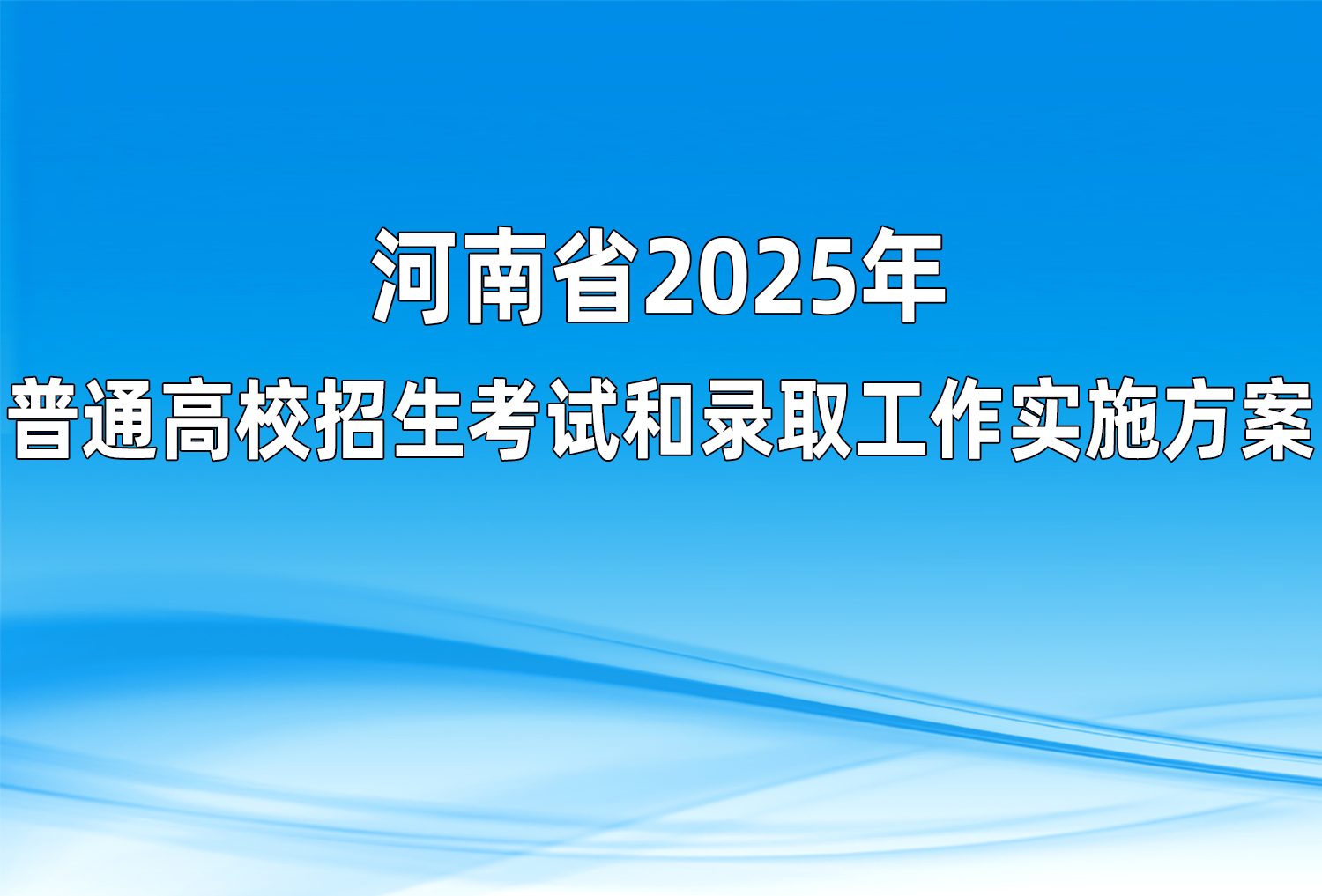 河南省2025年
普通高校招生考试和录取工作实施方案